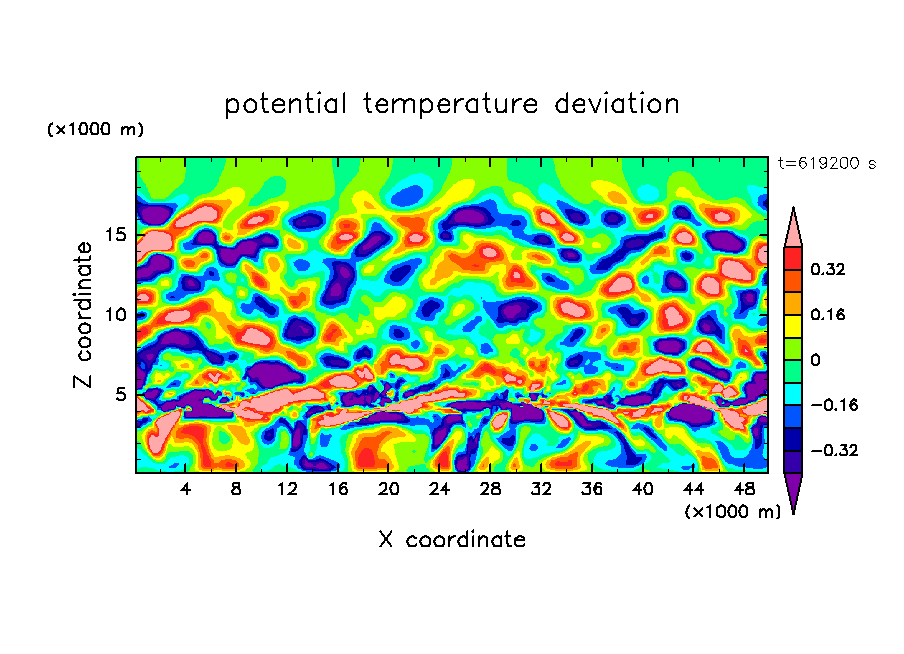 potential temperature deviation

(×1000 m)

t=619200 s

Z coordinate

15
10
5

0.32
0.16
0
−0.16
−0.32

4 8 12 16 20 24 28 32 36 40 44 48

(×1000 m)

X coordinate